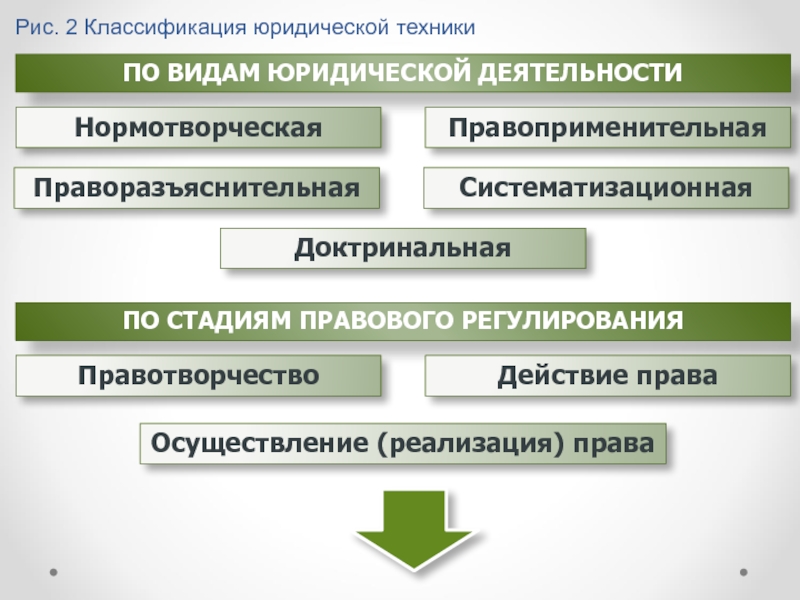 Рис. 2 Классификация юридической техники

ПО ВИДАМ ЮРИДИЧЕСКОЙ ДЕЯТЕЛЬНОСТИ

Нормотворческая

Правоприменительная

Праворазъяснительная

Систематизационная

Доктринальная

ПО СТАДИЯМ ПРАВОВОГО РЕГУЛИРОВАНИЯ

Правотворчество

Действие права

Осуществление (реализация) права